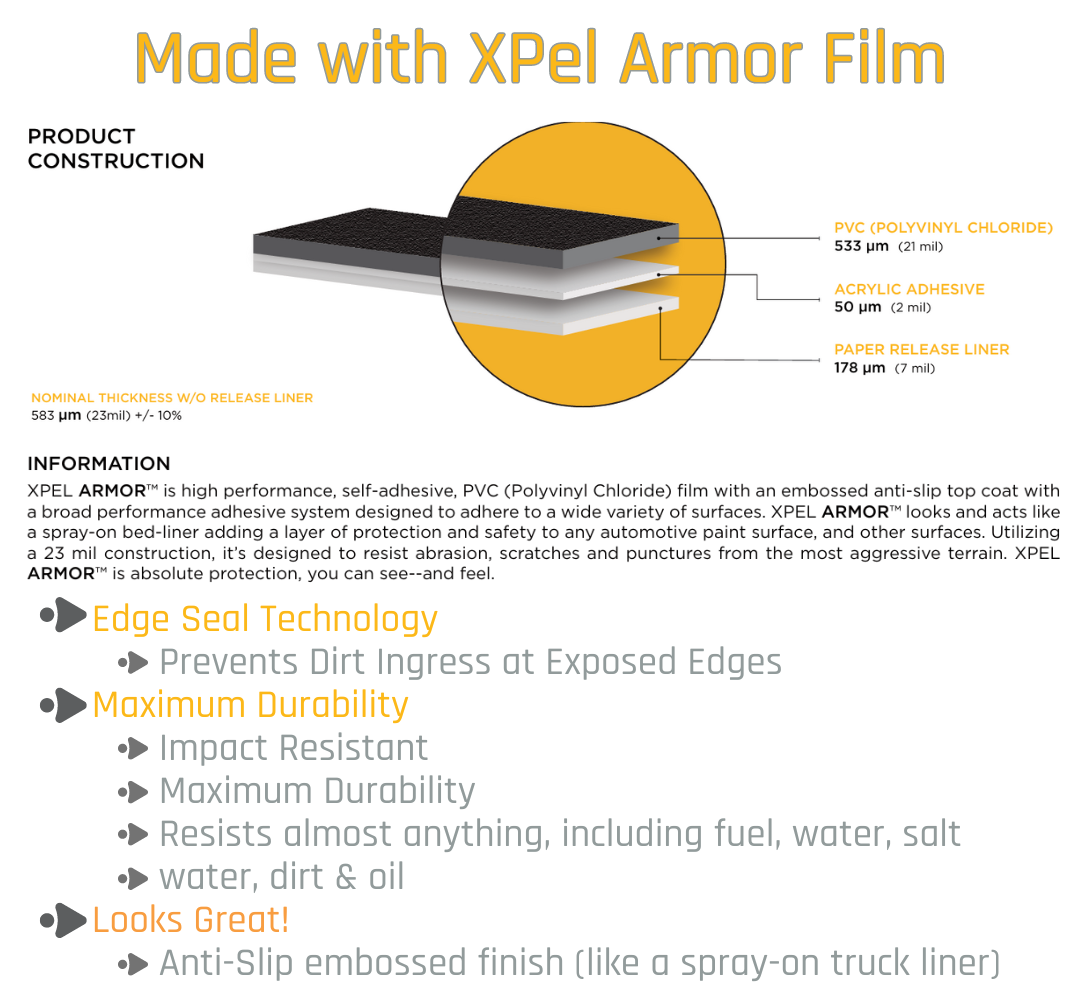 Made with XPel Armor Film

PRODUCT CONSTRUCTION

PVC (POLYVINYL CHLORIDE)
533 µm (21 mil)

ACRYLIC ADHESIVE
50 µm (2 mil)

PAPER RELEASE LINER
178 µm (7 mil)

NOMINAL THICKNESS W/O RELEASE LINER
583 µm (23mil) +/- 10%

INFORMATION
XPEL ARMOR™ is high performance, self-adhesive, PVC (Polyvinyl Chloride) film with an embossed anti-slip top coat with a broad performance adhesive system designed to adhere to a wide variety of surfaces. XPEL ARMOR™ looks and acts like a spray-on bed-liner adding a layer of protection and safety to any automotive paint surface, and other surfaces. Utilizing a 23 mil construction, it's designed to resist abrasion, scratches and punctures from the most aggressive terrain. XPEL ARMOR™ is absolute protection, you can see--and feel.

Edge Seal Technology
Prevents Dirt Ingress at Exposed Edges
Maximum Durability
Impact Resistant
Maximum Durability
Resists almost anything, including fuel, water, salt
water, dirt & oil
Looks Great!
Anti-Slip embossed finish (like a spray-on truck liner)